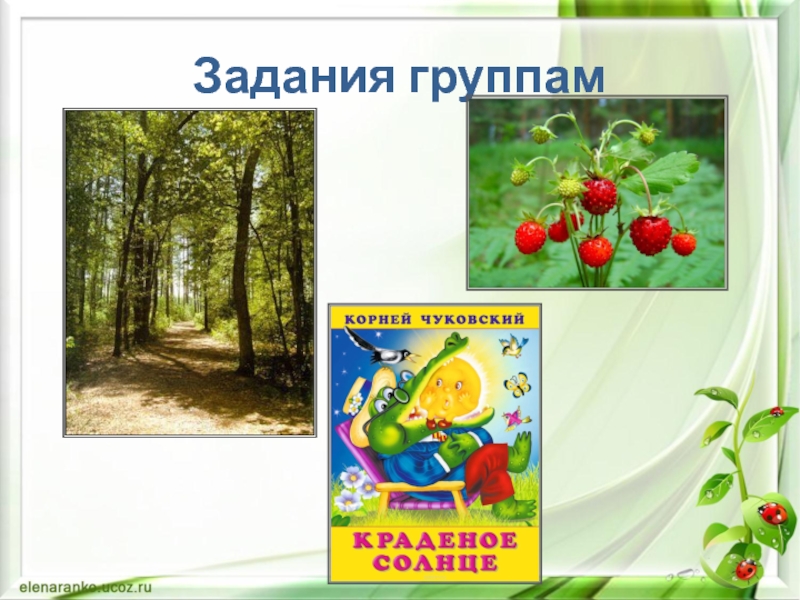 Задания группам

КОРНЕЙ ЧУКОВСКИЙ

КРАДЕНОЕ СОЛНЦЕ

elenaranko.ucoz.ru